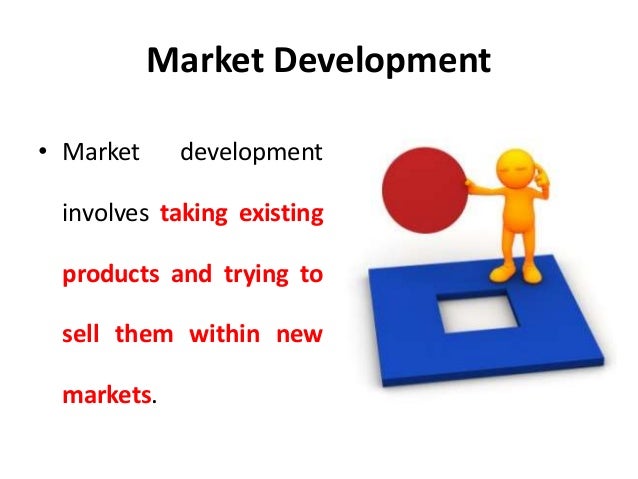 Market Development

• Market development involves taking existing products and trying to sell them within new markets.